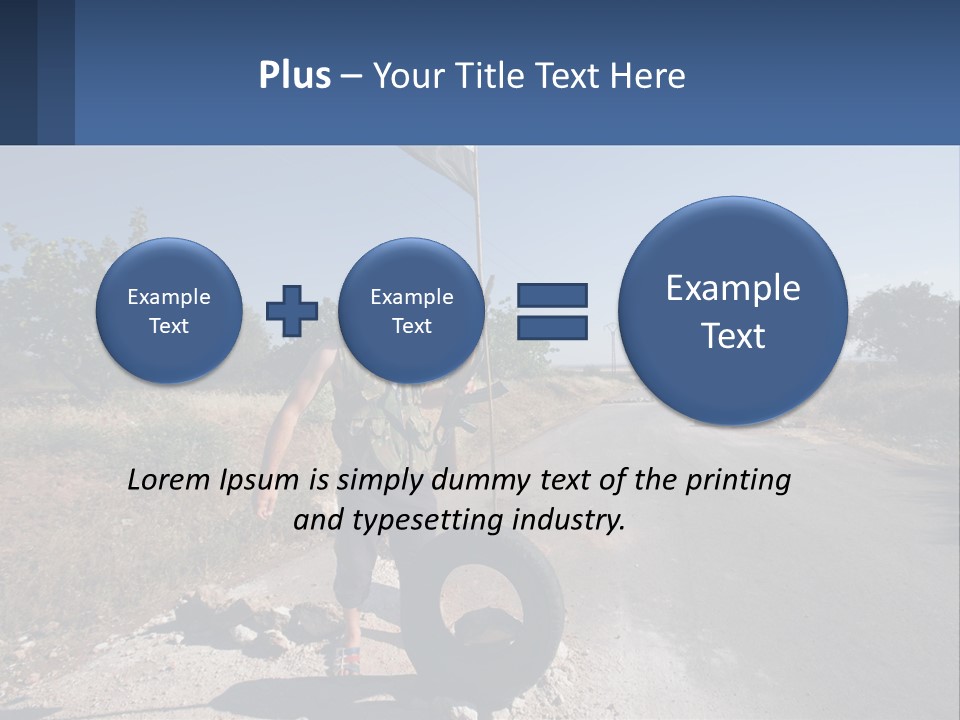 Plus – Your Title Text Here

Example Text

Example Text

Example Text

Lorem Ipsum is simply dummy text of the printing and typesetting industry.